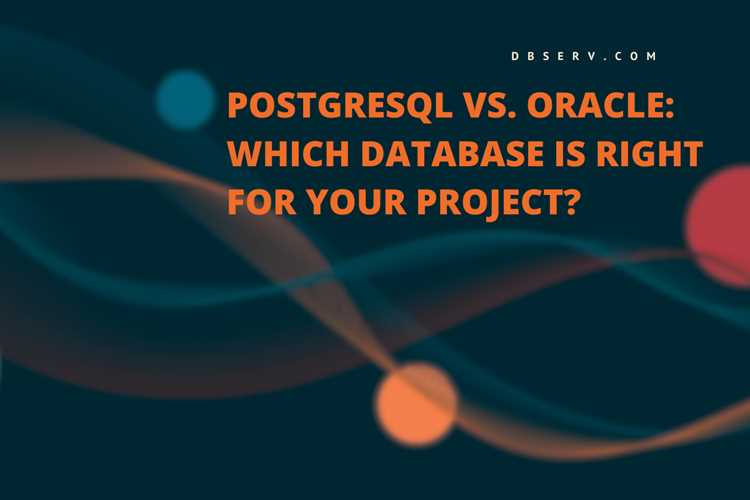 DBSERV.COM

POSTGRESQL VS. ORACLE: WHICH DATABASE IS RIGHT FOR YOUR PROJECT?